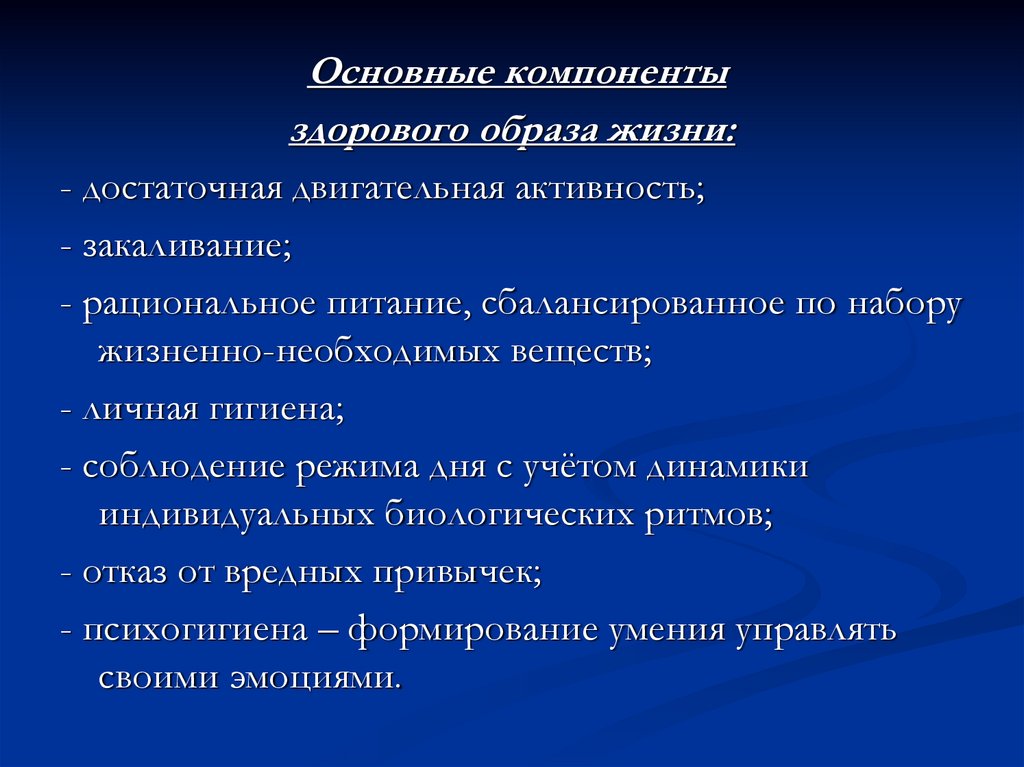 Основные компоненты
здорового образа жизни:

- достаточная двигательная активность;

- закаливание;

- рациональное питание, сбалансированное по набору жизненно-необходимых веществ;

- личная гигиена;

- соблюдение режима дня с учётом динамики индивидуальных биологических ритмов;

- отказ от вредных привычек;

- психогигиена – формирование умения управлять своими эмоциями.